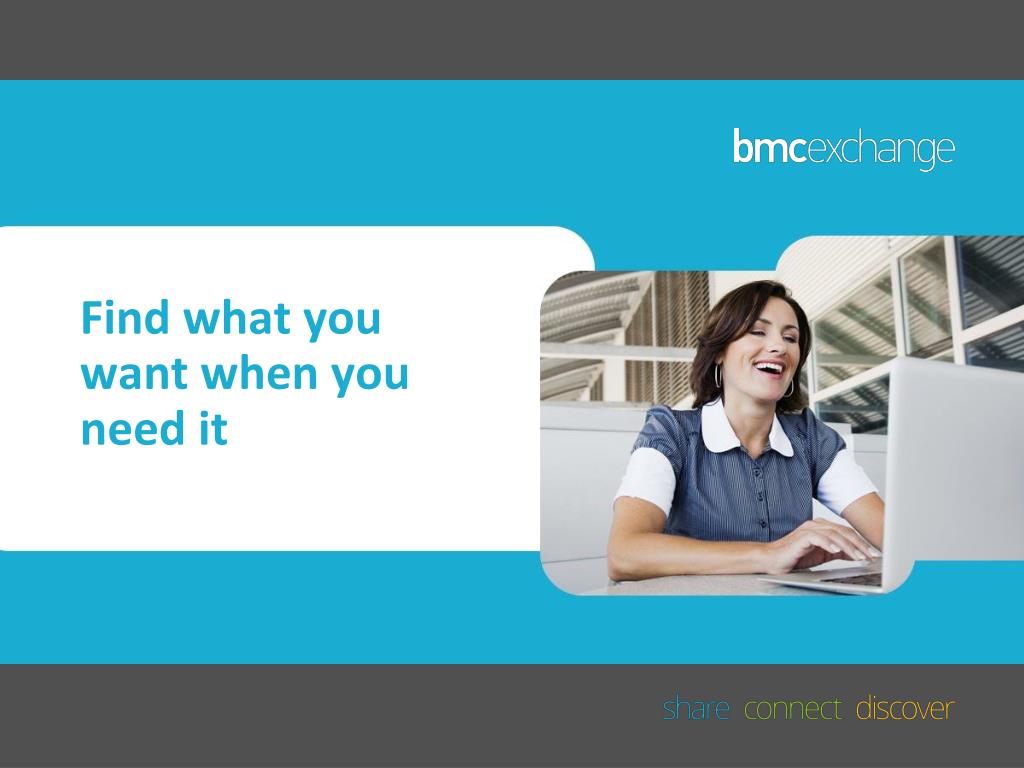 bmcexchange

Find what you want when you need it

share connect discover